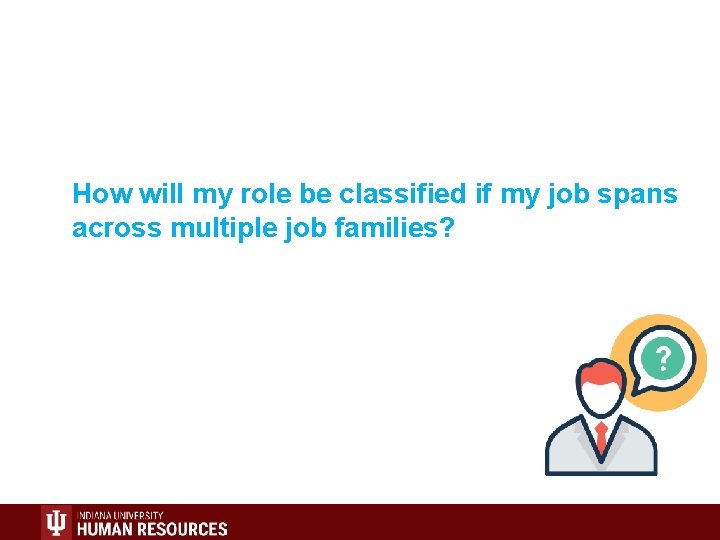 How will my role be classified if my job spans across multiple job families?

?

INDIANA UNIVERSITY
HUMAN RESOURCES